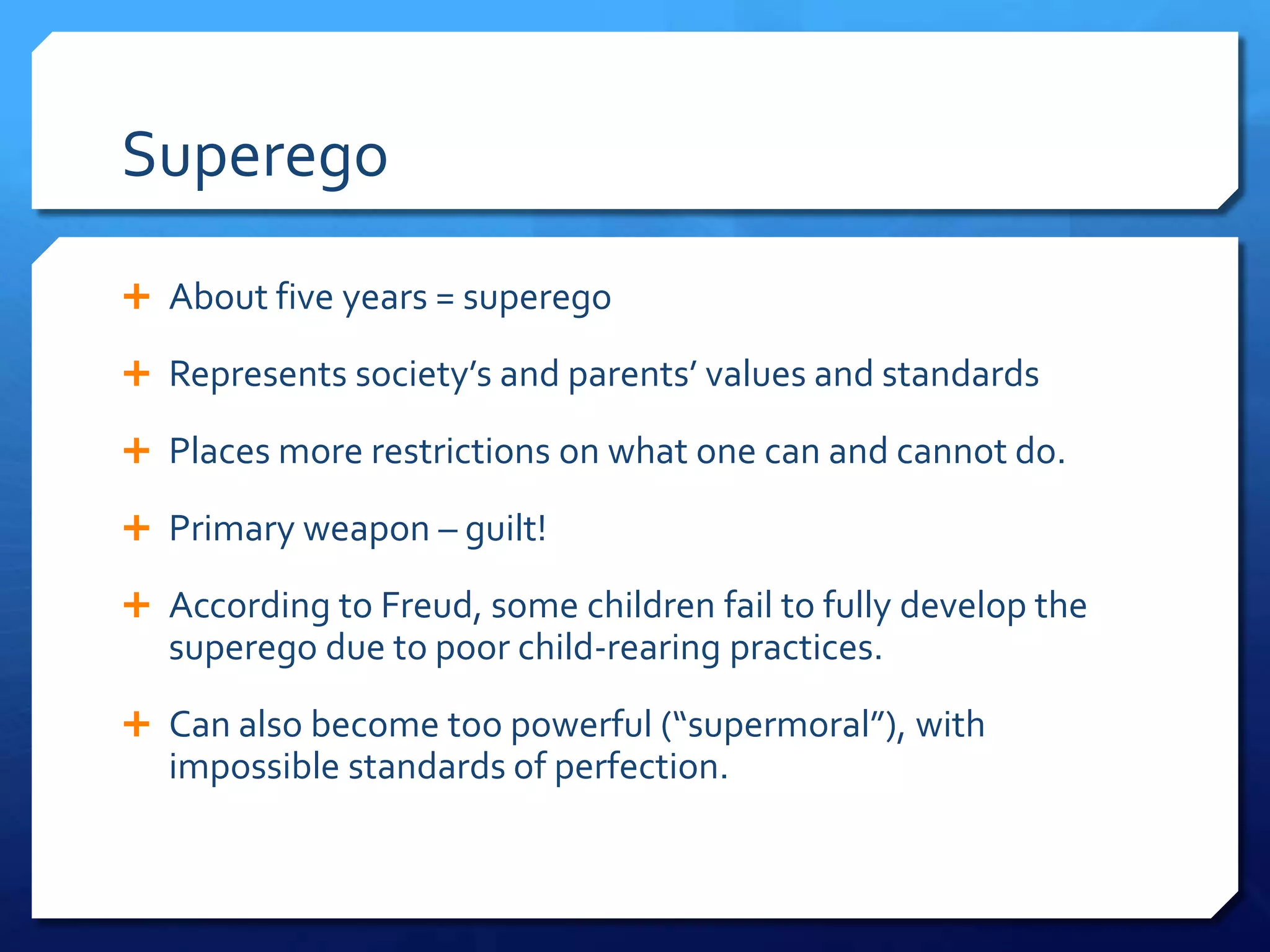 Superego

+ About five years = superego
+ Represents society’s and parents’ values and standards
+ Places more restrictions on what one can and cannot do.
+ Primary weapon – guilt!
+ According to Freud, some children fail to fully develop the superego due to poor child-rearing practices.
+ Can also become too powerful (“supermoral”), with impossible standards of perfection.